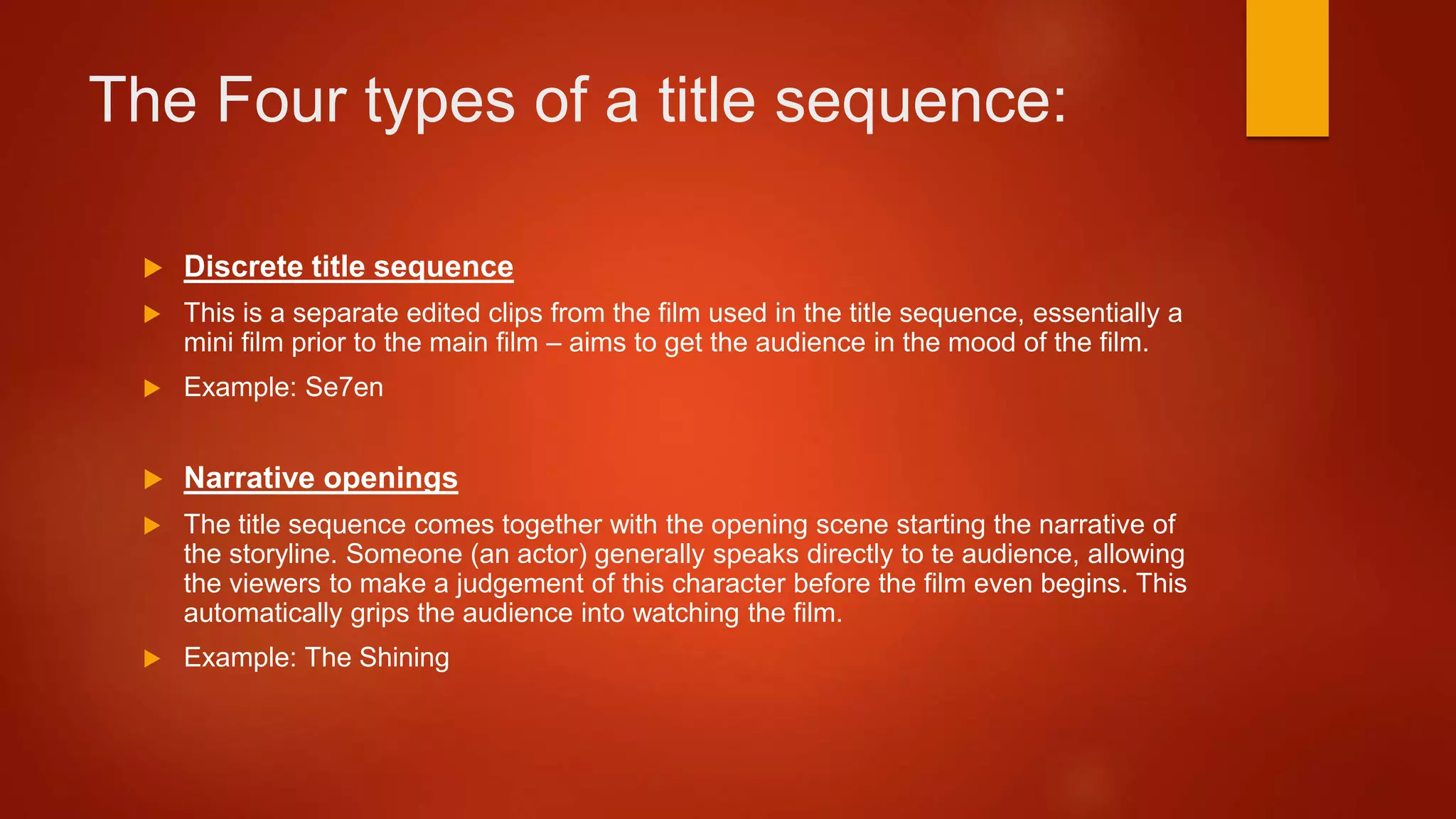 The Four types of a title sequence:

Discrete title sequence

This is a separate edited clips from the film used in the title sequence, essentially a mini film prior to the main film – aims to get the audience in the mood of the film.

Example: Se7en

Narrative openings

The title sequence comes together with the opening scene starting the narrative of the storyline. Someone (an actor) generally speaks directly to te audience, allowing the viewers to make a judgement of this character before the film even begins. This automatically grips the audience into watching the film.

Example: The Shining